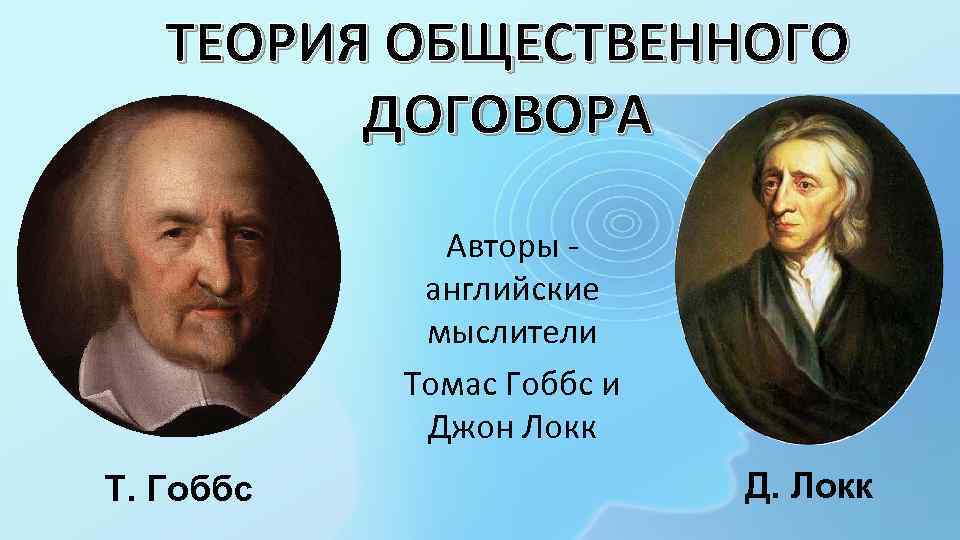 ТЕОРИЯ ОБЩЕСТВЕННОГО ДОГОВОРА

Авторы - английские мыслители Томас Гоббс и Джон Локк

Т. Гоббс

Д. Локк